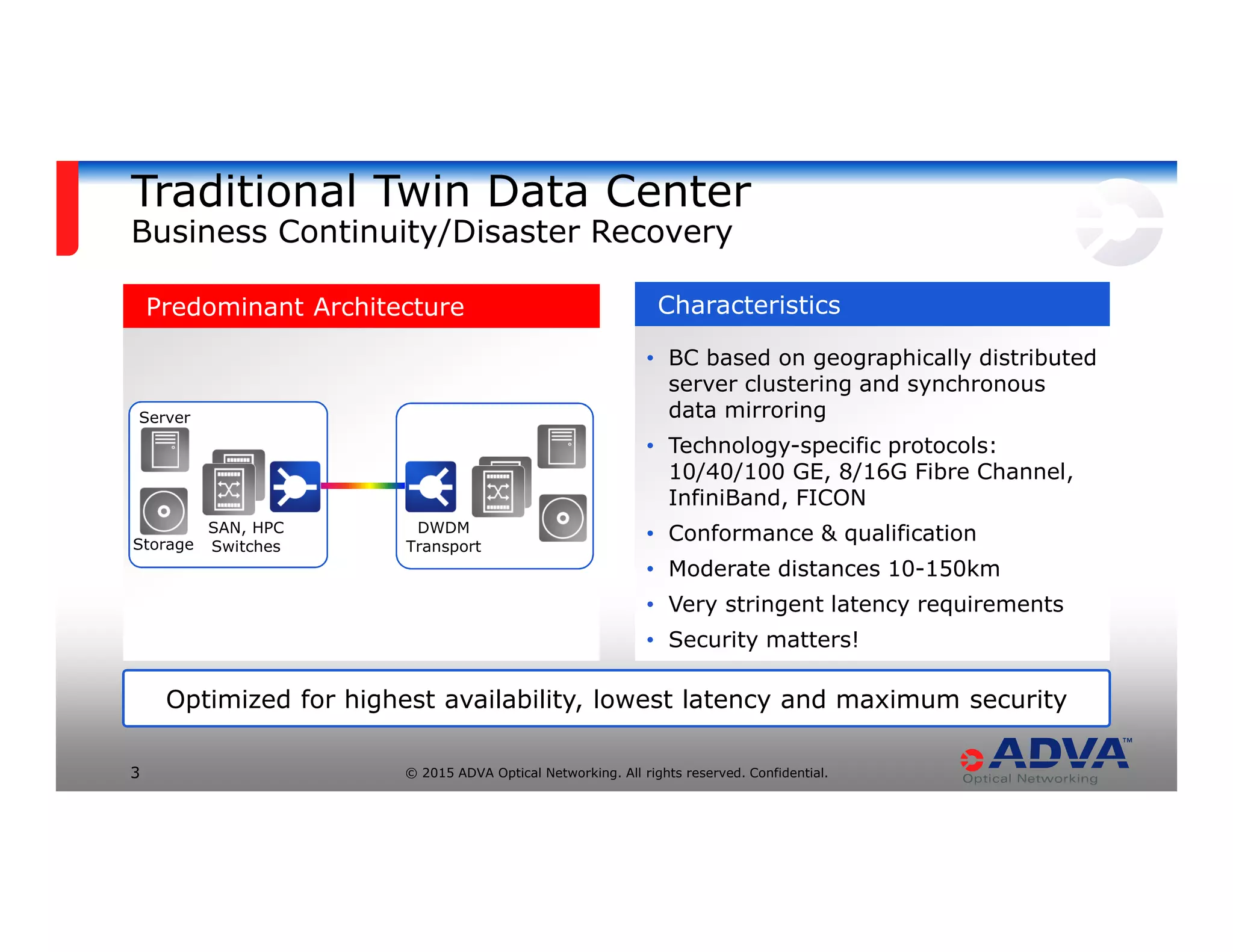 Traditional Twin Data Center
Business Continuity/Disaster Recovery

Predominant Architecture

Server
Storage
SAN, HPC Switches
DWDM Transport

Characteristics

• BC based on geographically distributed server clustering and synchronous data mirroring
• Technology-specific protocols: 10/40/100 GE, 8/16G Fibre Channel, InfiniBand, FICON
• Conformance & qualification
• Moderate distances 10-150km
• Very stringent latency requirements
• Security matters!

Optimized for highest availability, lowest latency and maximum security

3

© 2015 ADVA Optical Networking. All rights reserved. Confidential.

ADVA™
Optical Networking